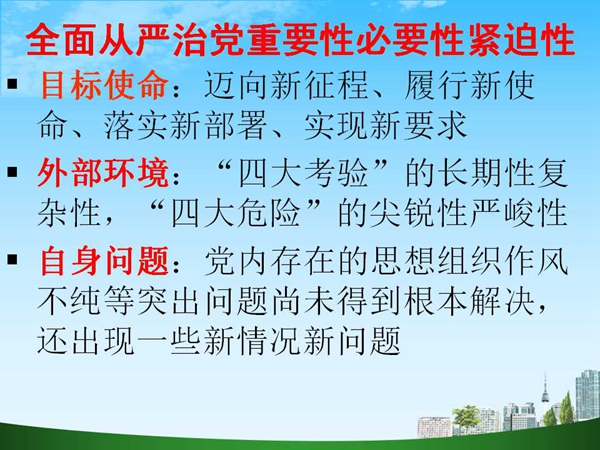 全面从严治党重要性必要性紧迫性

▪ 目标使命：迈向新征程、履行新使命、落实新部署、实现新要求

▪ 外部环境：“四大考验”的长期性复杂性，“四大危险”的尖锐性严峻性

▪ 自身问题：党内存在的思想组织作风不纯等突出问题尚未得到根本解决，还出现一些新情况新问题